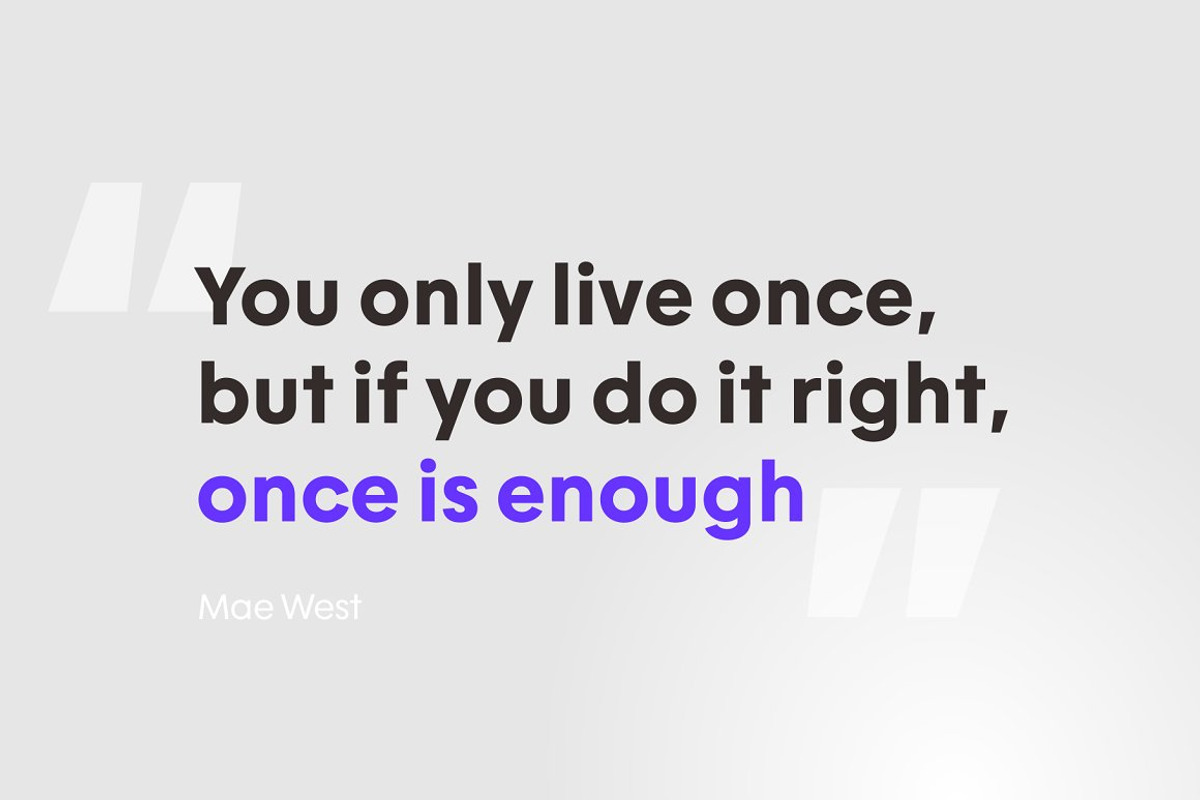 "You only live once, but if you do it right, once is enough"

Mae West